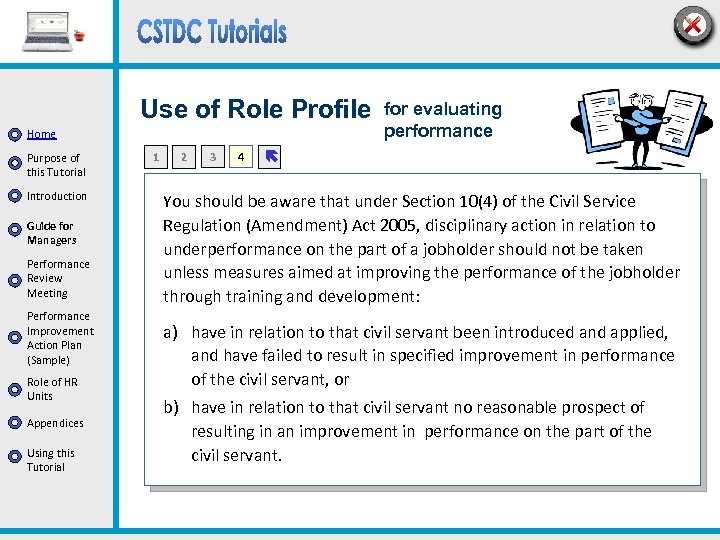 CSTDC Tutorials

Home

Purpose of this Tutorial

Introduction

Guide for Managers

Performance Review Meeting

Performance Improvement Action Plan (Sample)

Role of HR Units

Appendices

Using this Tutorial

Use of Role Profile for evaluating performance

1 2 3 4

You should be aware that under Section 10(4) of the Civil Service Regulation (Amendment) Act 2005, disciplinary action in relation to underperformance on the part of a jobholder should not be taken unless measures aimed at improving the performance of the jobholder through training and development:

a) have in relation to that civil servant been introduced and applied, and have failed to result in specified improvement in performance of the civil servant, or

b) have in relation to that civil servant no reasonable prospect of resulting in an improvement in performance on the part of the civil servant.